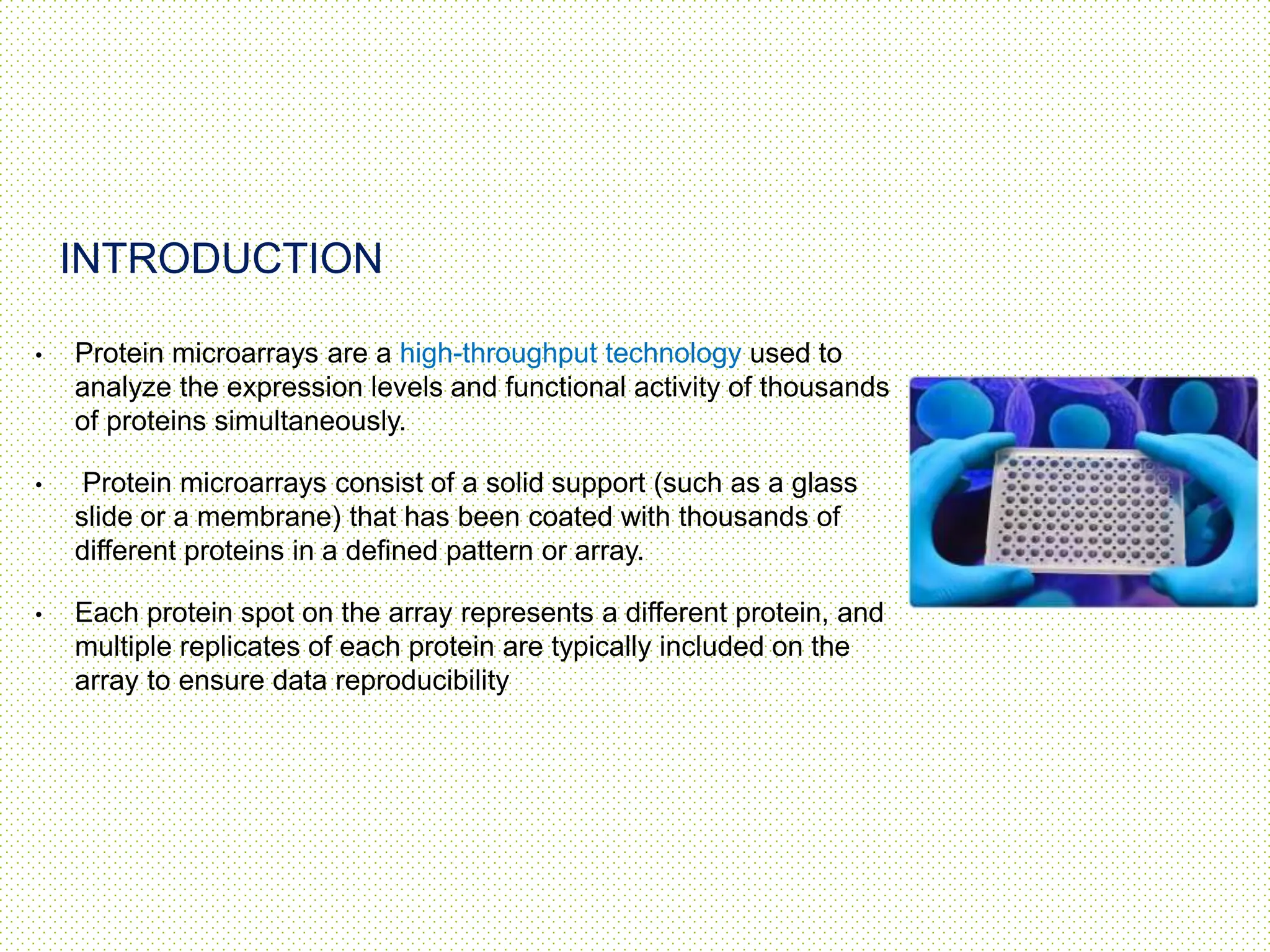 INTRODUCTION

• Protein microarrays are a high-throughput technology used to analyze the expression levels and functional activity of thousands of proteins simultaneously.

• Protein microarrays consist of a solid support (such as a glass slide or a membrane) that has been coated with thousands of different proteins in a defined pattern or array.

• Each protein spot on the array represents a different protein, and multiple replicates of each protein are typically included on the array to ensure data reproducibility